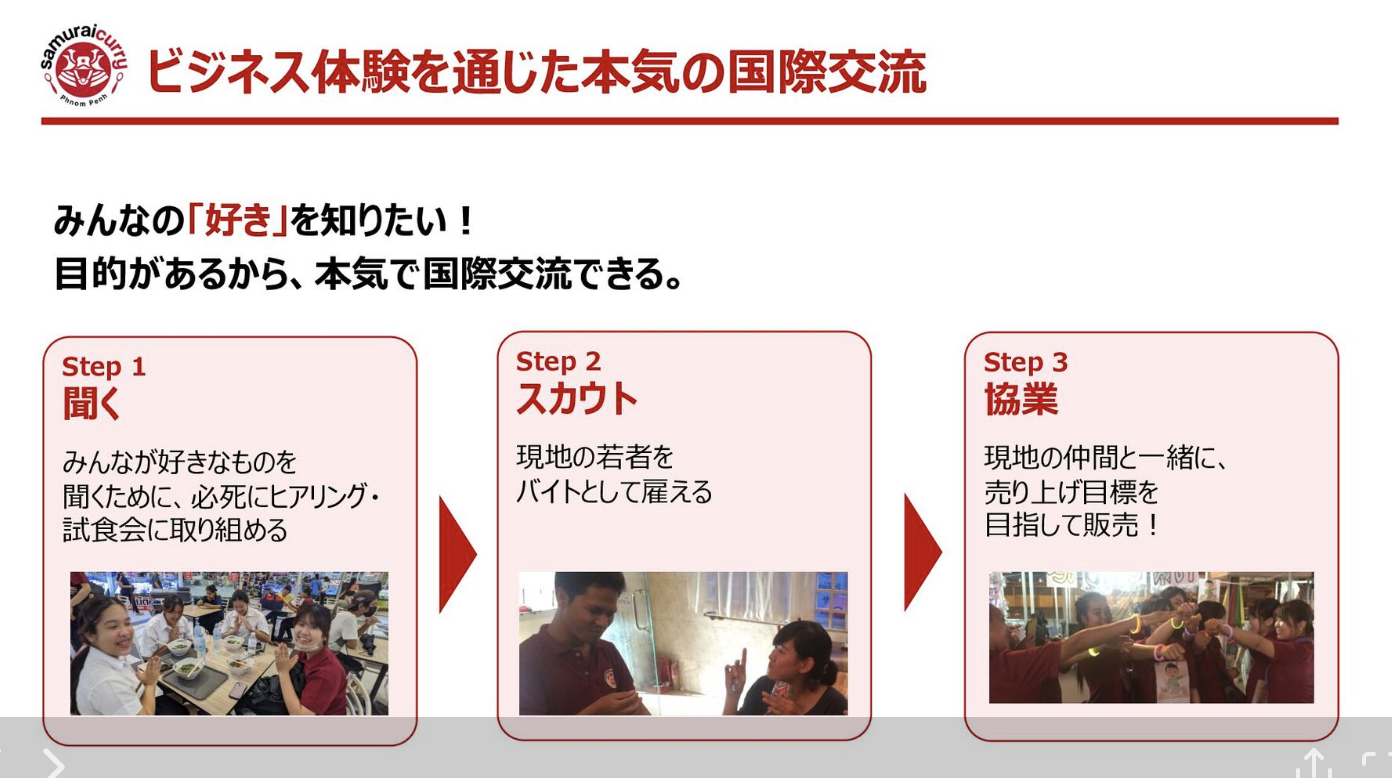 samuraicurry
Phnom Penh

ビジネス体験を通じた本気の国際交流

みんなの「好き」を知りたい！
目的があるから、本気で国際交流できる。

Step 1
聞く
みんなが好きなものを聞くために、必死にヒアリング・試食会に取り組める

Step 2
スカウト
現地の若者をバイトとして雇える

Step 3
協業
現地の仲間と一緒に、売り上げ目標を目指して販売！